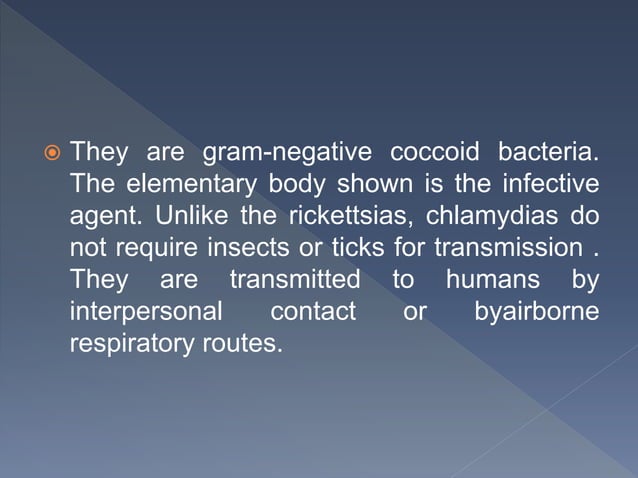 They are gram-negative coccoid bacteria. The elementary body shown is the infective agent. Unlike the rickettsias, chlamydias do not require insects or ticks for transmission . They are transmitted to humans by interpersonal contact or byairborne respiratory routes.